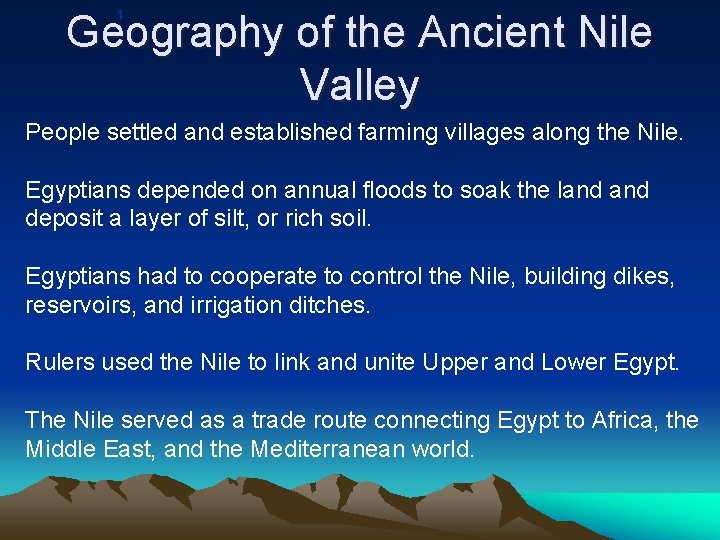 1

Geography of the Ancient Nile Valley

People settled and established farming villages along the Nile.

Egyptians depended on annual floods to soak the land and deposit a layer of silt, or rich soil.

Egyptians had to cooperate to control the Nile, building dikes, reservoirs, and irrigation ditches.

Rulers used the Nile to link and unite Upper and Lower Egypt.

The Nile served as a trade route connecting Egypt to Africa, the Middle East, and the Mediterranean world.